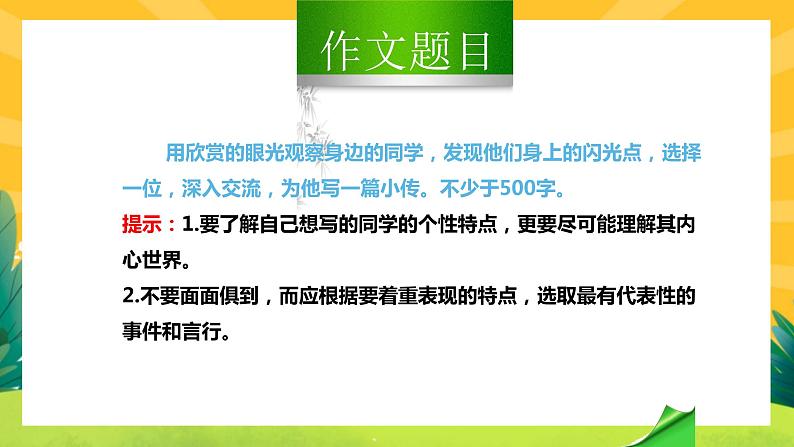 作文题目

用欣赏的眼光观察身边的同学，发现他们身上的闪光点，选择一位，深入交流，为他写一篇小传。不少于500字。

提示：1.要了解自己想写的同学的个性特点，更要尽可能理解其内心世界。

2.不要面面俱到，而应根据要着重表现的特点，选取最有代表性的事件和言行。